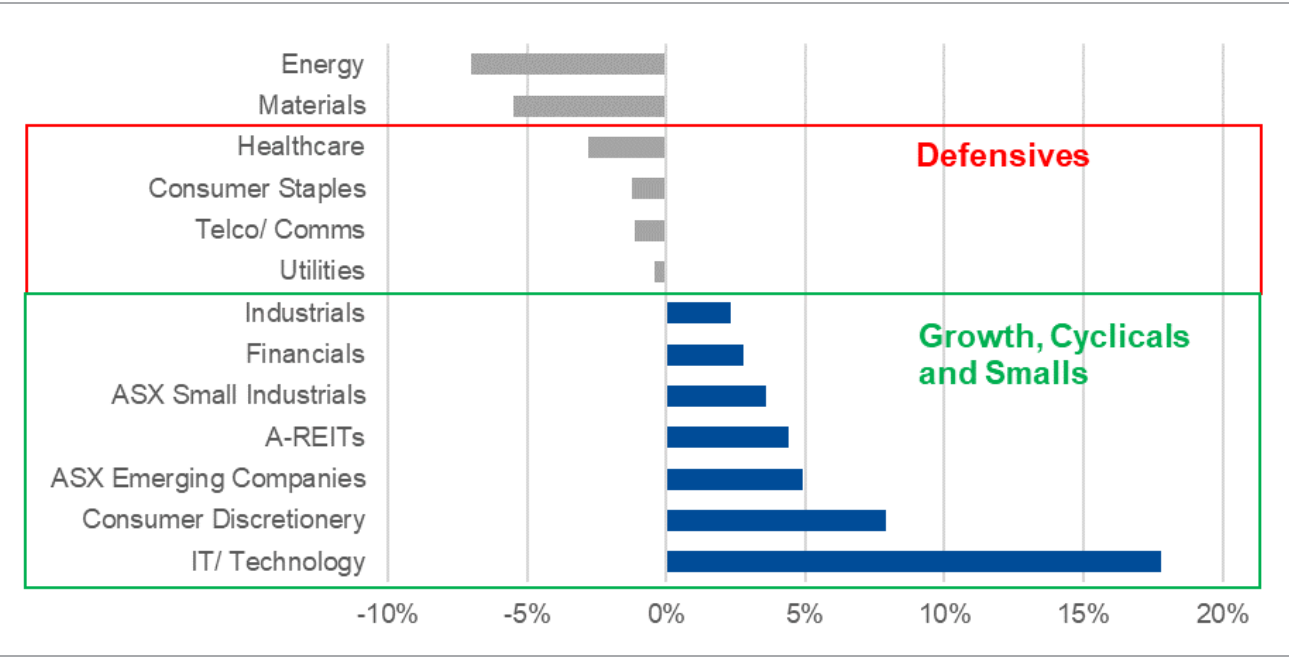 Energy
Materials
Healthcare
Consumer Staples
Telco/ Comms
Utilities
Industrials
Financials
ASX Small Industrials
A-REITs
ASX Emerging Companies
Consumer Discretionery
IT/ Technology

Defensives

Growth, Cyclicals and Smalls

-10% -5% 0% 5% 10% 15% 20%